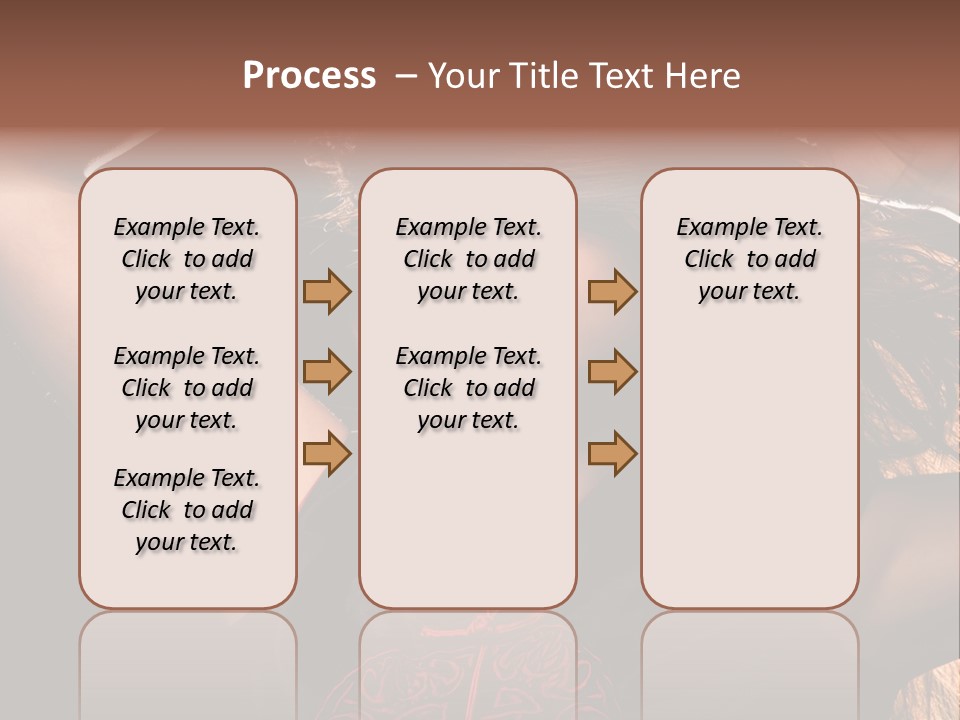 Process – Your Title Text Here

Example Text. Click to add your text.

Example Text. Click to add your text.

Example Text. Click to add your text.

Example Text. Click to add your text.

Example Text. Click to add your text.

Example Text. Click to add your text.